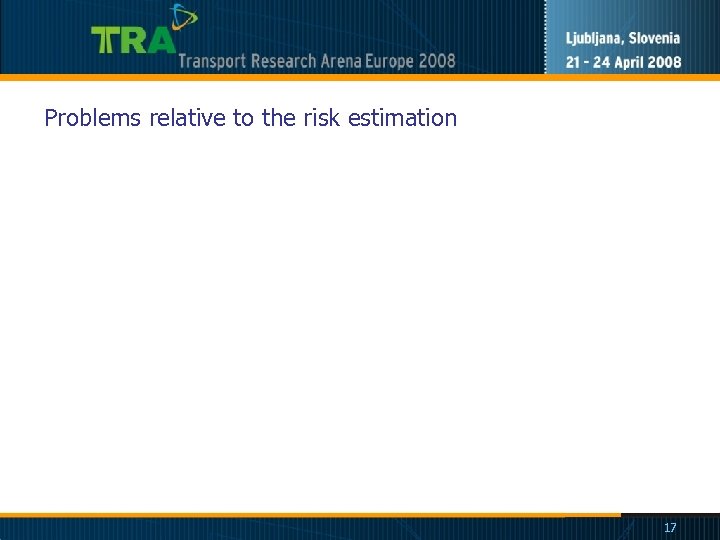 TRA Transport Research Arena Europe 2008

Ljubljana, Slovenia
21 - 24 April 2008

Problems relative to the risk estimation

17